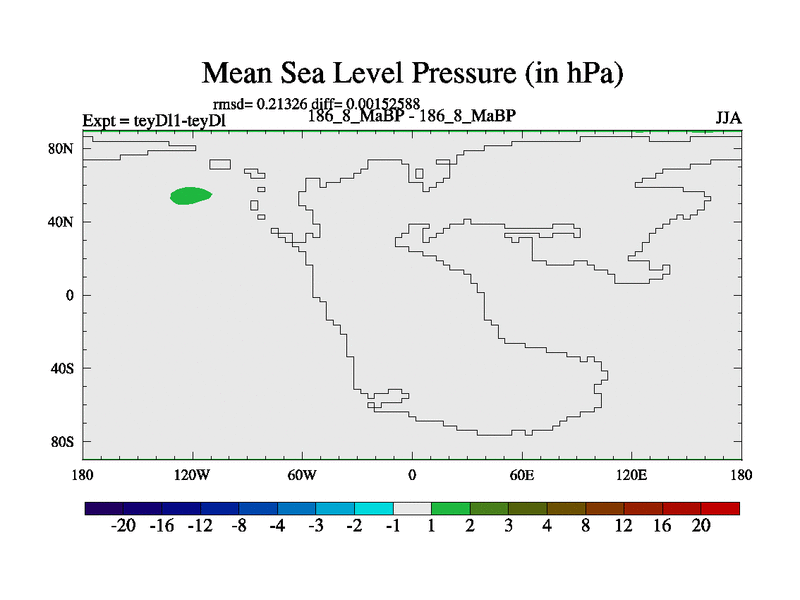 Mean Sea Level Pressure (in hPa)

rmsd= 0.21326 diff= 0.00152588

Expt = teyDl1-teyDl

186_8_MaBP - 186_8_MaBP

JJA

80N
40N
0
40S
80S

180
120W
60W
0
60E
120E
180

-20 -16 -12 -8 -4 -3 -2 -1 1 2 3 4 8 12 16 20